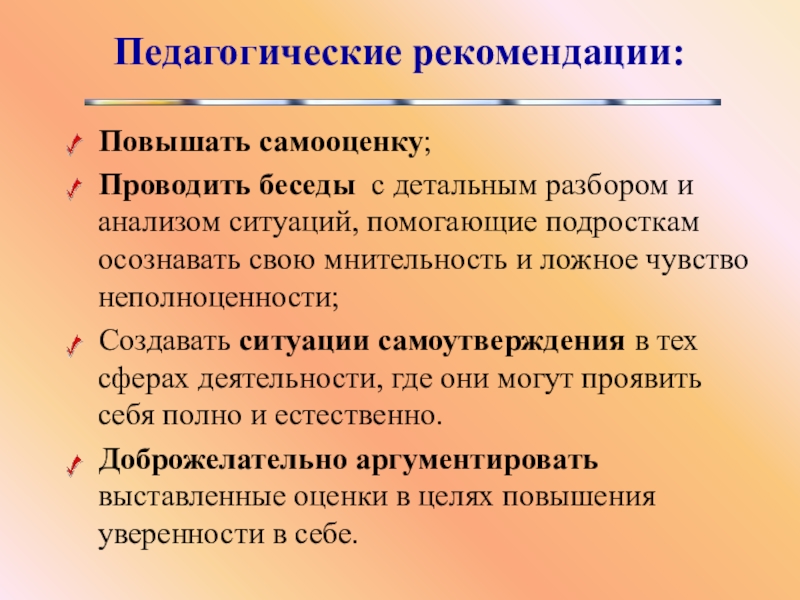 Педагогические рекомендации:

Повышать самооценку;

Проводить беседы с детальным разбором и анализом ситуаций, помогающие подросткам осознавать свою мнительность и ложное чувство неполноценности;

Создавать ситуации самоутверждения в тех сферах деятельности, где они могут проявить себя полно и естественно.

Доброжелательно аргументировать выставленные оценки в целях повышения уверенности в себе.